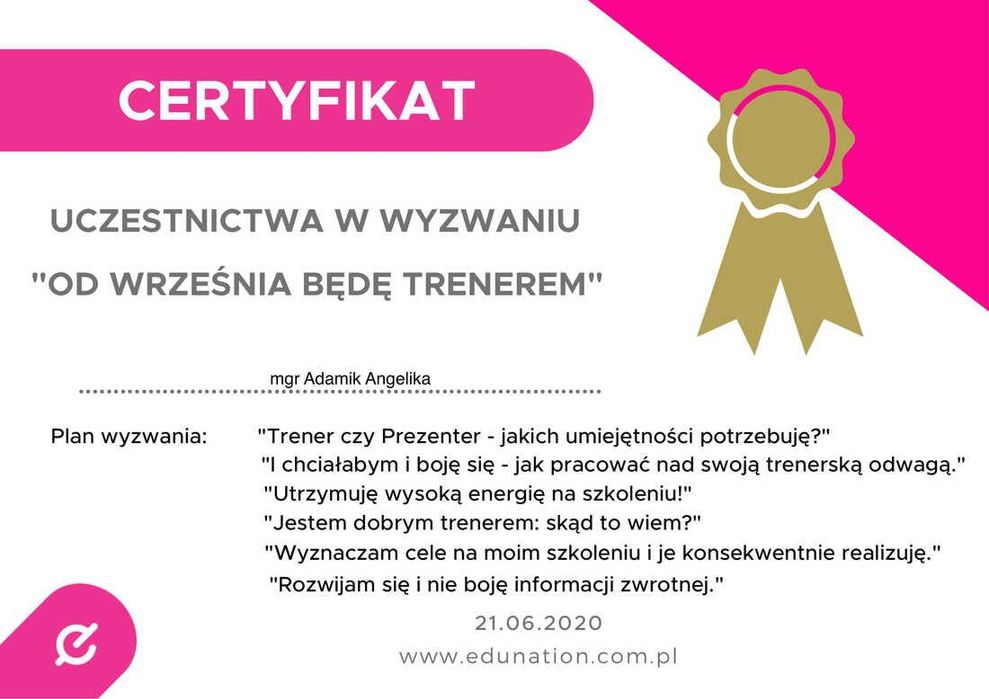 CERTYFIKAT

UCZESTNICTWA W WYZWANIU

"OD WRZEŚNIA BĘDĘ TRENEREM"

mgr Adamik Angelika

Plan wyzwania: "Trener czy Prezenter - jakich umiejętności potrzebuję?"
"I chciałabym i boję się - jak pracować nad swoją trenerską odwagą."
"Utrzymuję wysoką energię na szkoleniu!"
"Jestem dobrym trenerem: skąd to wiem?"
"Wyznaczam cele na moim szkoleniu i je konsekwentnie realizuję."
"Rozwijam się i nie boję informacji zwrotnej."

21.06.2020

www.edunation.com.pl